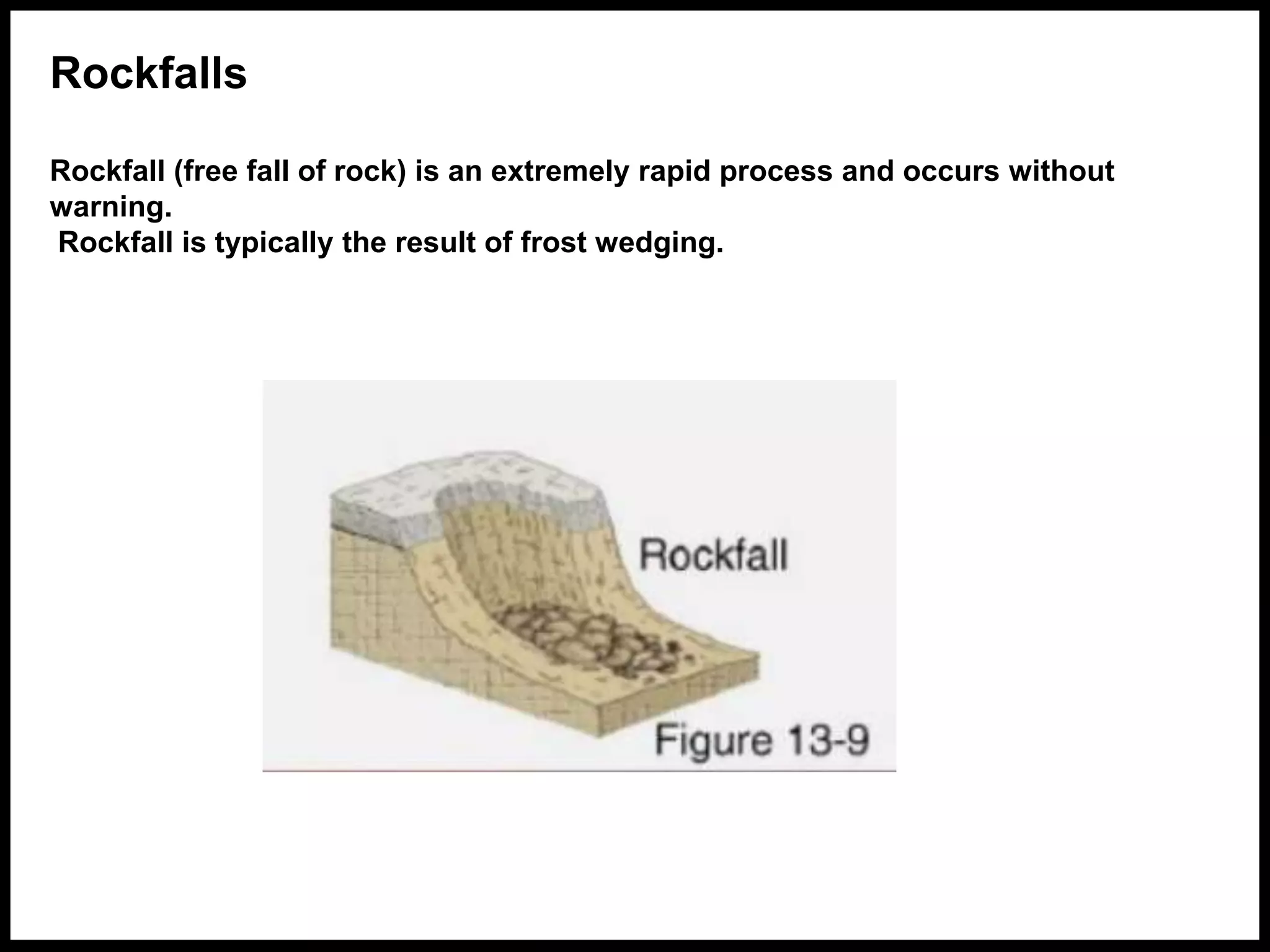 Rockfalls

Rockfall (free fall of rock) is an extremely rapid process and occurs without warning.
Rockfall is typically the result of frost wedging.

Rockfall

Figure 13-9